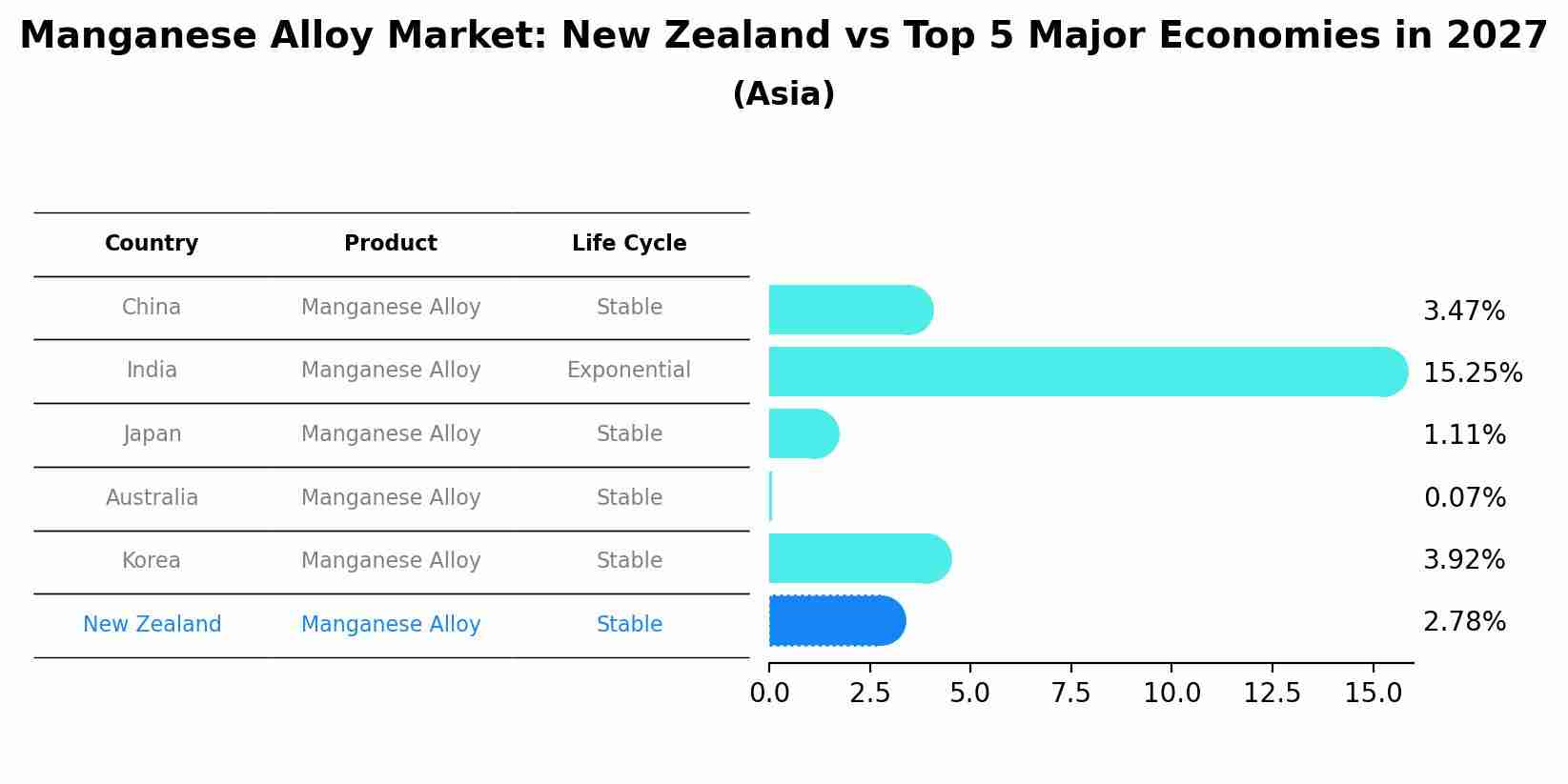 Manganese Alloy Market: New Zealand vs Top 5 Major Economies in 2027

(Asia)

| Country | Product | Life Cycle |
|---|---|---|
| China | Manganese Alloy | Stable |
| India | Manganese Alloy | Exponential |
| Japan | Manganese Alloy | Stable |
| Australia | Manganese Alloy | Stable |
| Korea | Manganese Alloy | Stable |
| New Zealand | Manganese Alloy | Stable |

3.47%
15.25%
1.11%
0.07%
3.92%
2.78%

0.0 2.5 5.0 7.5 10.0 12.5 15.0